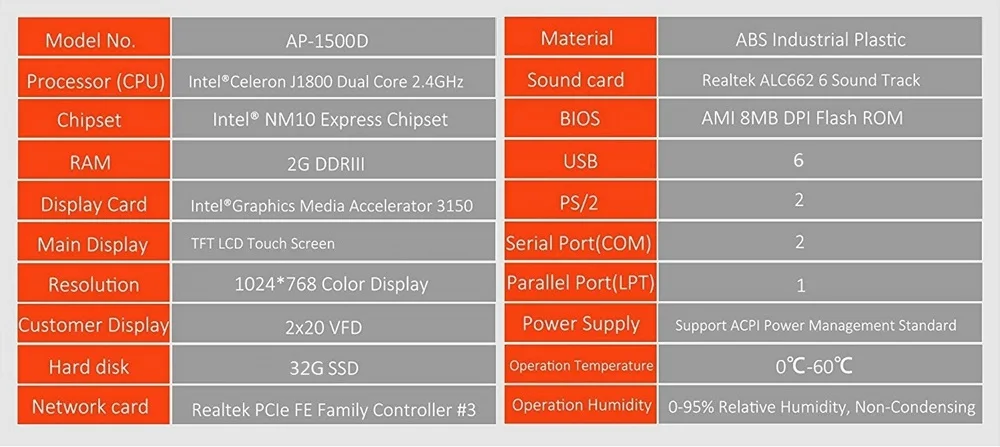 | Model No. | AP-1500D |
|---|---|
| Processor (CPU) | Intel®Celeron J1800 Dual Core 2.4GHz |
| Chipset | Intel® NM10 Express Chipset |
| RAM | 2G DDRIII |
| Display Card | Intel®Graphics Media Accelerator 3150 |
| Main Display | TFT LCD Touch Screen |
| Resolution | 1024*768 Color Display |
| Customer Display | 2x20 VFD |
| Hard disk | 32G SSD |
| Network card | Realtek PCIe FE Family Controller #3 |

| Material | ABS Industrial Plastic |
|---|---|
| Sound card | Realtek ALC662 6 Sound Track |
| BIOS | AMI 8MB DPI Flash ROM |
| USB | 6 |
| PS/2 | 2 |
| Serial Port(COM) | 2 |
| Parallel Port(LPT) | 1 |
| Power Supply | Support ACPI Power Management Standard |
| Operation Temperature | 0℃-60℃ |
| Operation Humidity | 0-95% Relative Humidity, Non-Condensing |